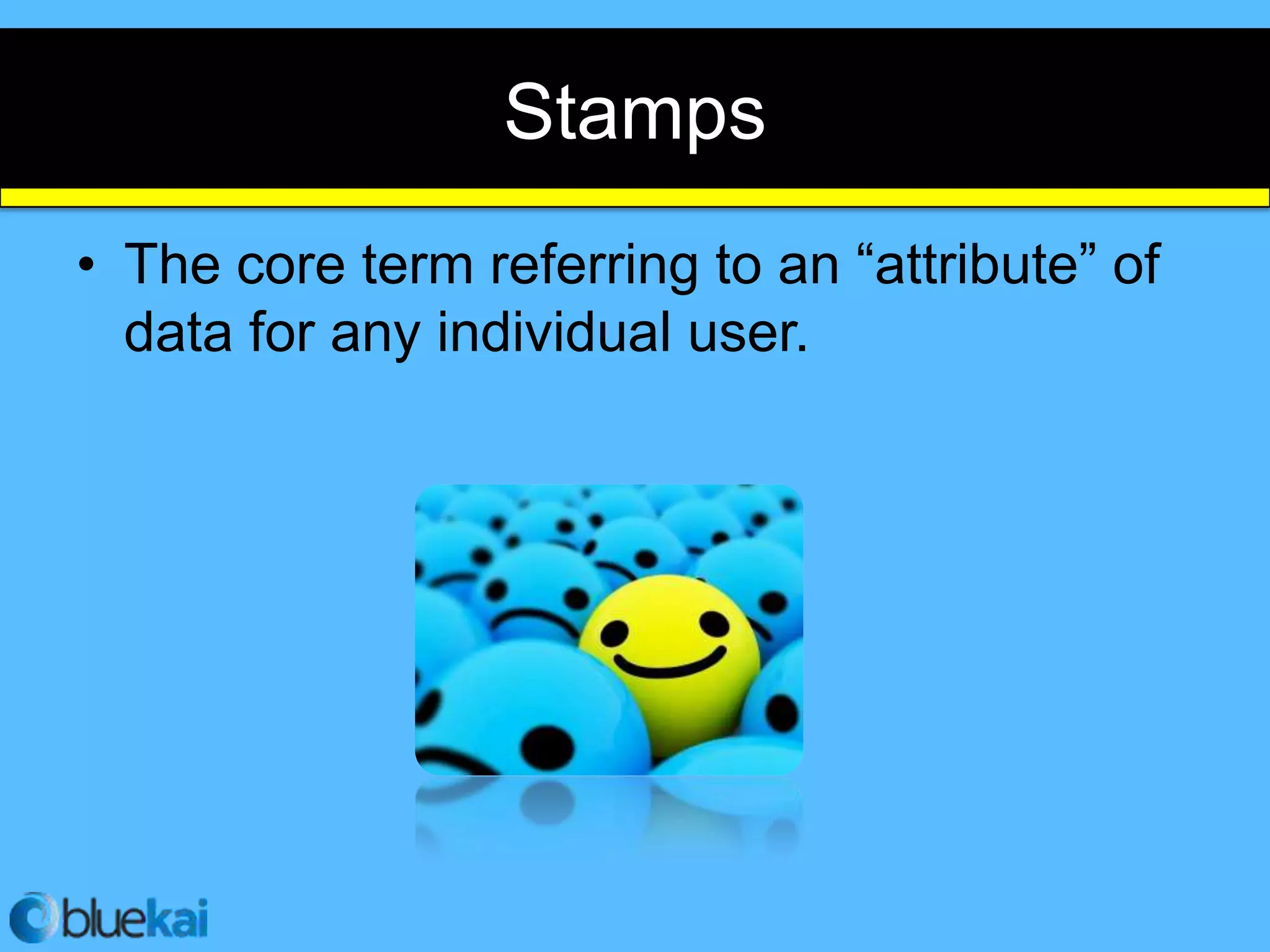 Stamps

• The core term referring to an “attribute” of data for any individual user.

bluekai